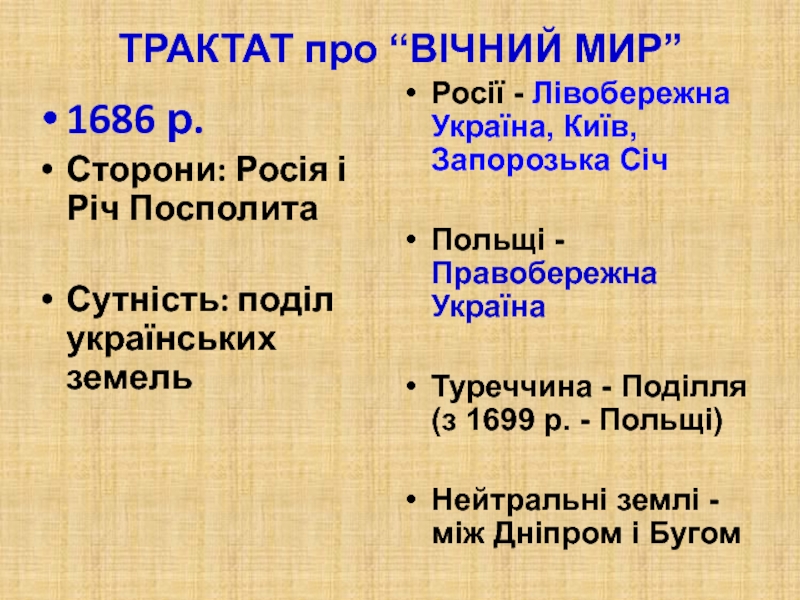 ТРАКТАТ про “ВІЧНИЙ МИР”

• 1686 р.

• Сторони: Росія і Річ Посполита

• Сутність: поділ українських земель

• Росії - Лівобережна Україна, Київ, Запорозька Січ

• Польщі - Правобережна Україна

• Туреччина - Поділля (з 1699 р. - Польщі)

• Нейтральні землі - між Дніпром і Бугом